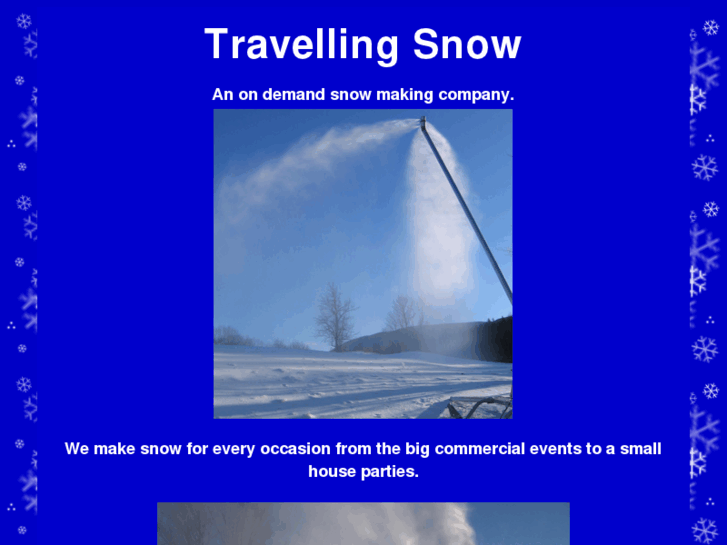 Travelling Snow

An on demand snow making company.

We make snow for every occasion from the big commercial events to a small house parties.